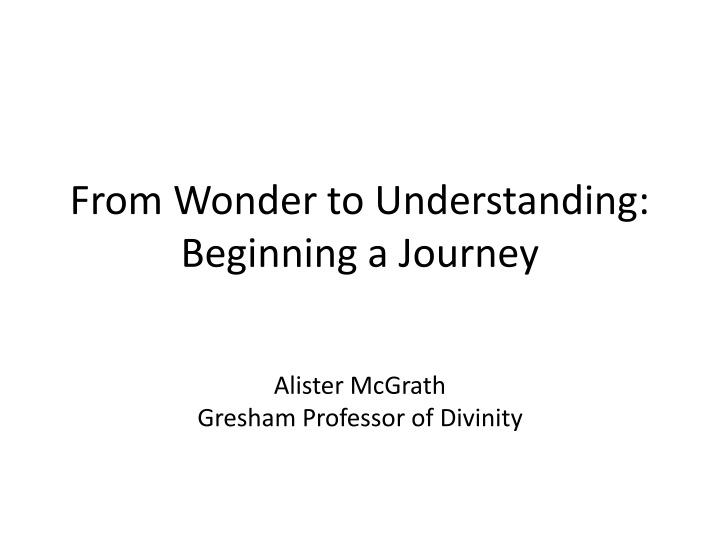 From Wonder to Understanding: Beginning a Journey

Alister McGrath
Gresham Professor of Divinity